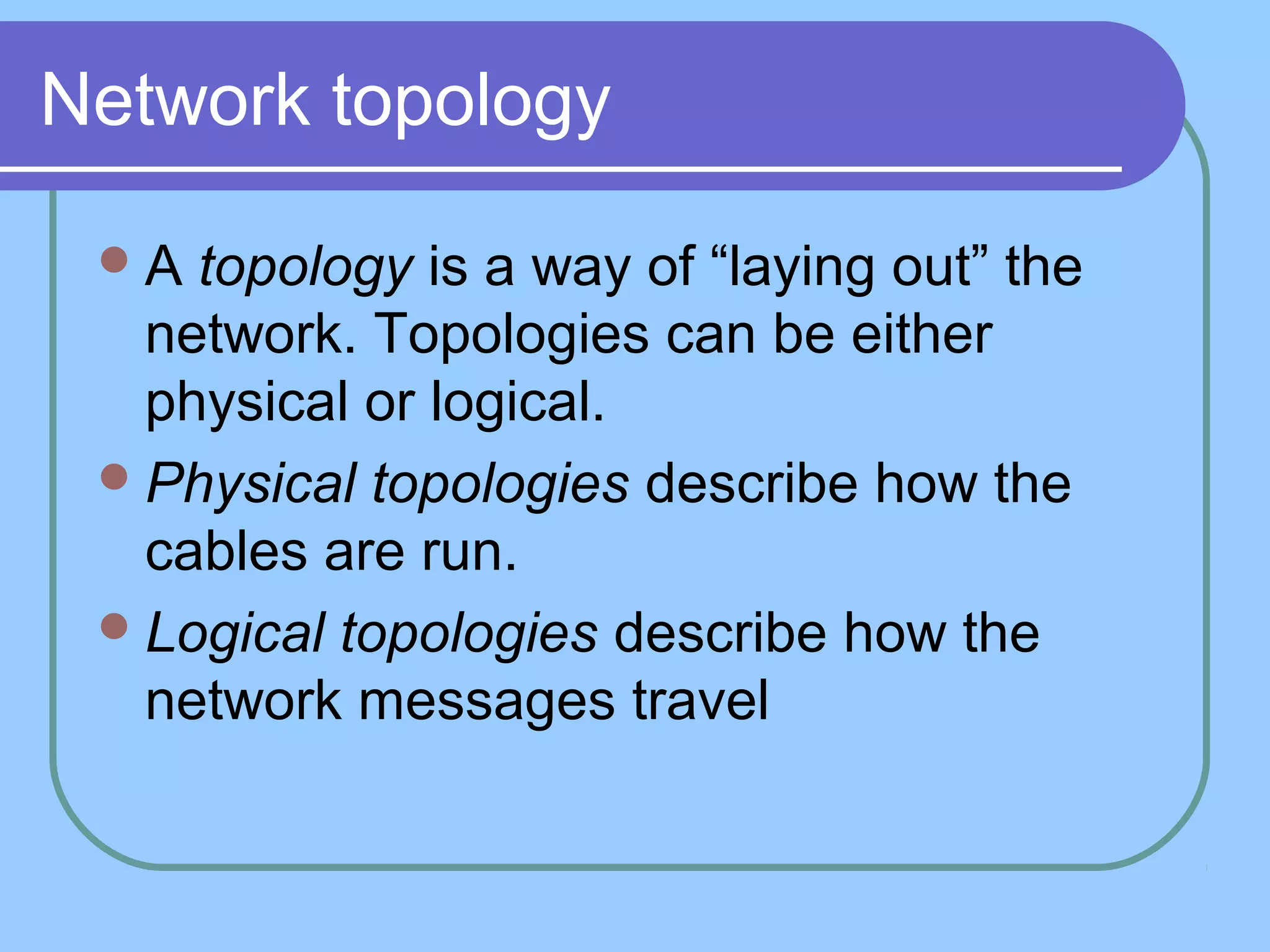 Network topology

- A topology is a way of “laying out” the network. Topologies can be either physical or logical.
- Physical topologies describe how the cables are run.
- Logical topologies describe how the network messages travel